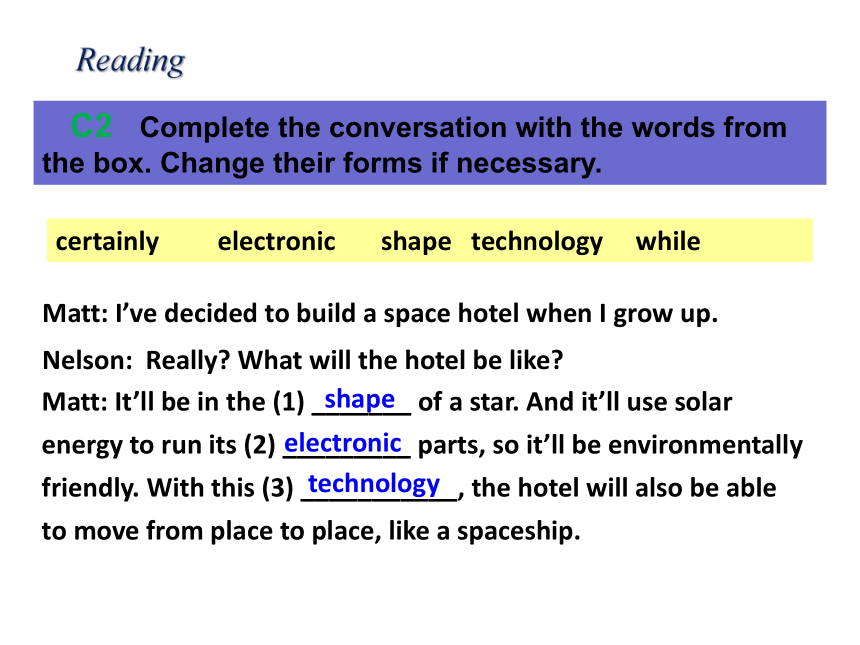 Reading

C2 Complete the conversation with the words from the box. Change their forms if necessary.

certainly electronic shape technology while

Matt: I've decided to build a space hotel when I grow up.

Nelson: Really? What will the hotel be like?

Matt: It'll be in the (1) shape of a star. And it'll use solar energy to run its (2) electronic parts, so it'll be environmentally friendly. With this (3) technology, the hotel will also be able to move from place to place, like a spaceship.